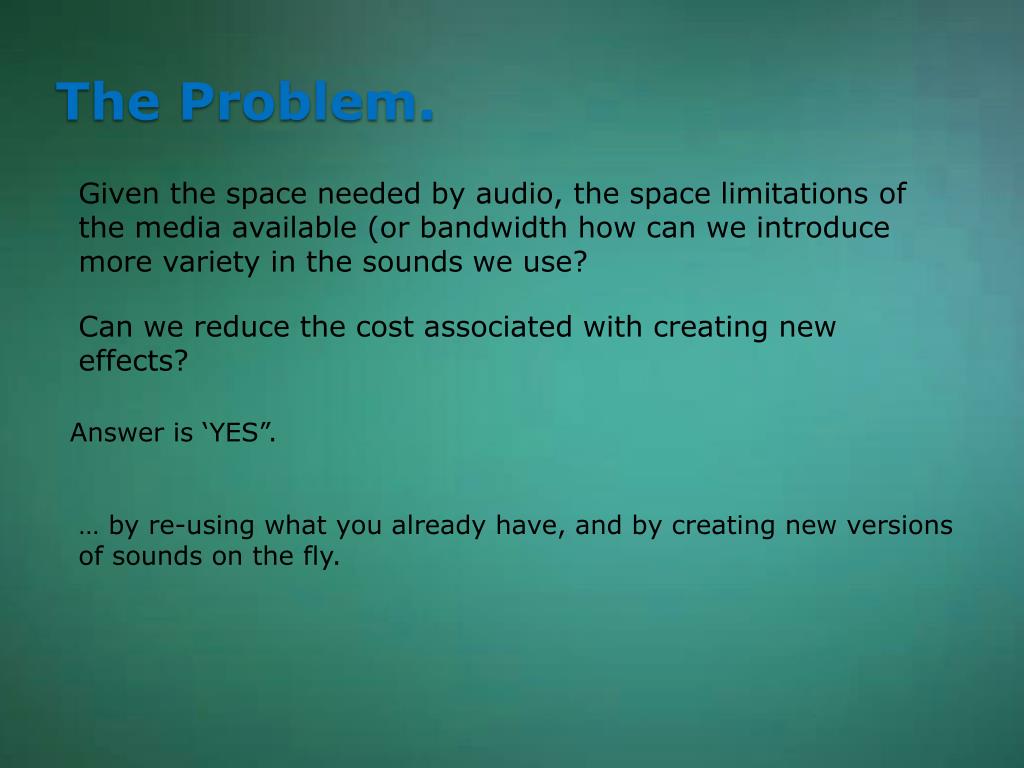 The Problem.

Given the space needed by audio, the space limitations of the media available (or bandwidth how can we introduce more variety in the sounds we use?

Can we reduce the cost associated with creating new effects?

Answer is ‘YES”.

… by re-using what you already have, and by creating new versions of sounds on the fly.